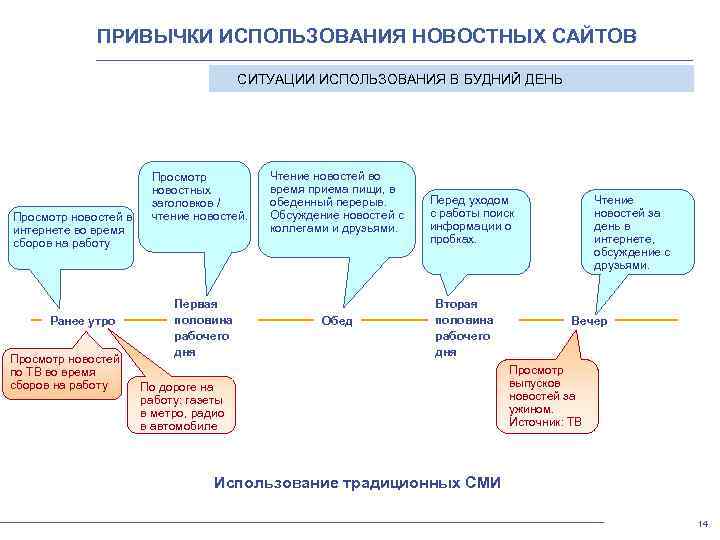 ПРИВЫЧКИ ИСПОЛЬЗОВАНИЯ НОВОСТНЫХ САЙТОВ

СИТУАЦИИ ИСПОЛЬЗОВАНИЯ В БУДНИЙ ДЕНЬ

Просмотр новостей в интернете во время сборов на работу

Просмотр новостных заголовков / чтение новостей.

Чтение новостей во время приема пищи, в обеденный перерыв. Обсуждение новостей с коллегами и друзьями.

Перед уходом с работы поиск информации о пробках.

Чтение новостей за день в интернете, обсуждение с друзьями.

Ранее утро

Первая половина рабочего дня

Обед

Вторая половина рабочего дня

Вечер

Просмотр новостей по ТВ во время сборов на работу

По дороге на работу: газеты в метро, радио в автомобиле

Просмотр выпусков новостей за ужином. Источник: ТВ

Использование традиционных СМИ

14